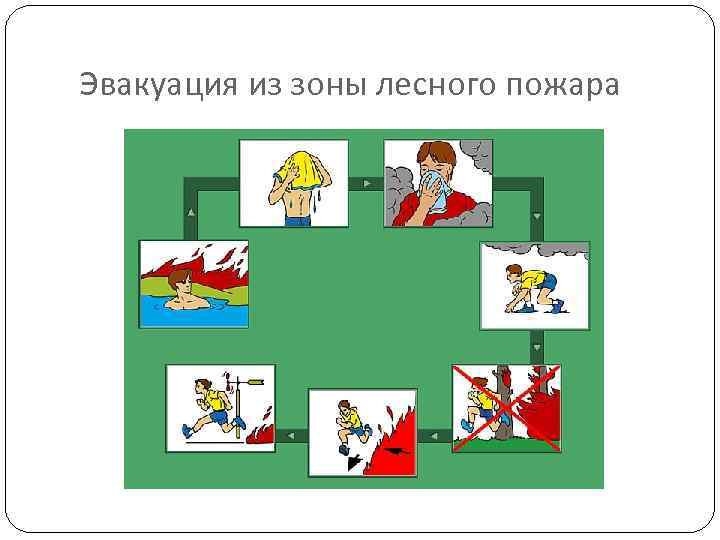 Эвакуация из зоны лесного пожара